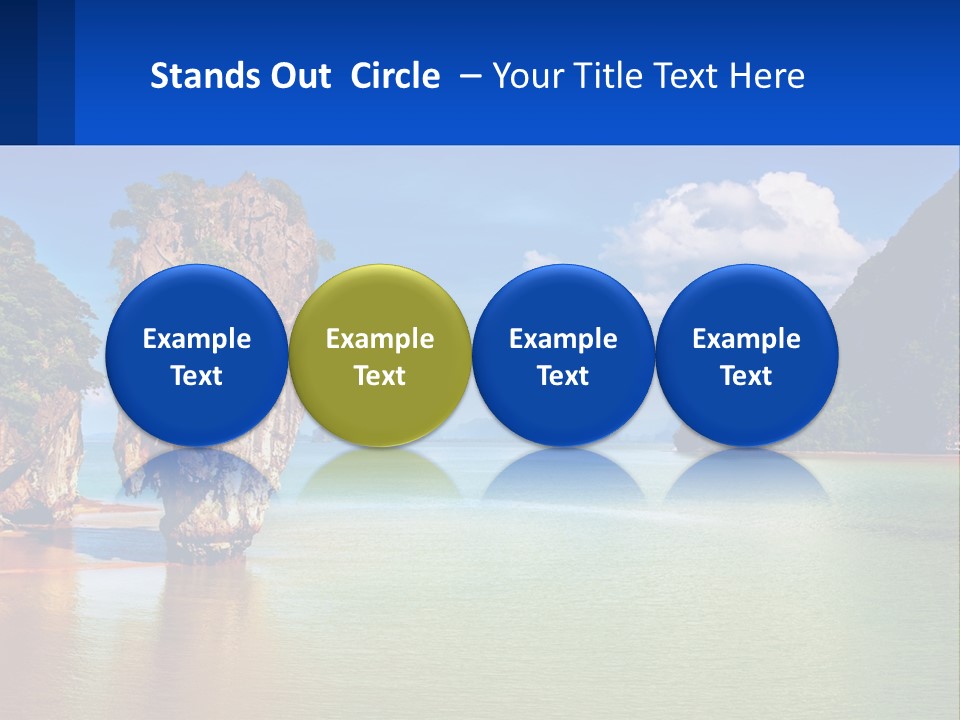 Stands Out Circle – Your Title Text Here

Example Text

Example Text

Example Text

Example Text